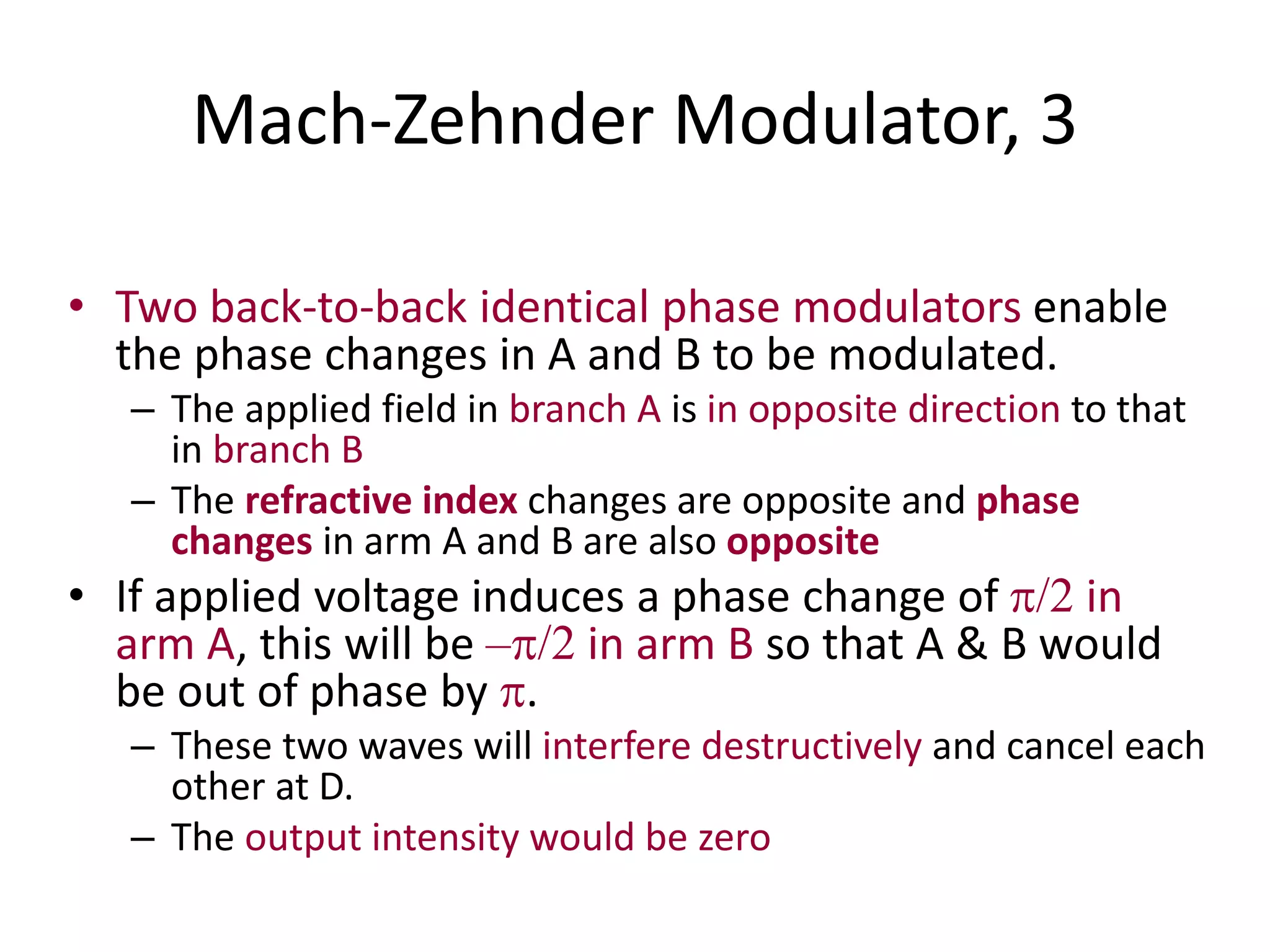 Mach-Zehnder Modulator, 3

• Two back-to-back identical phase modulators enable the phase changes in A and B to be modulated.
– The applied field in branch A is in opposite direction to that in branch B
– The refractive index changes are opposite and phase changes in arm A and B are also opposite

• If applied voltage induces a phase change of $\pi/2$ in arm A, this will be $-\pi/2$ in arm B so that A & B would be out of phase by $\pi$.
– These two waves will interfere destructively and cancel each other at D.
– The output intensity would be zero